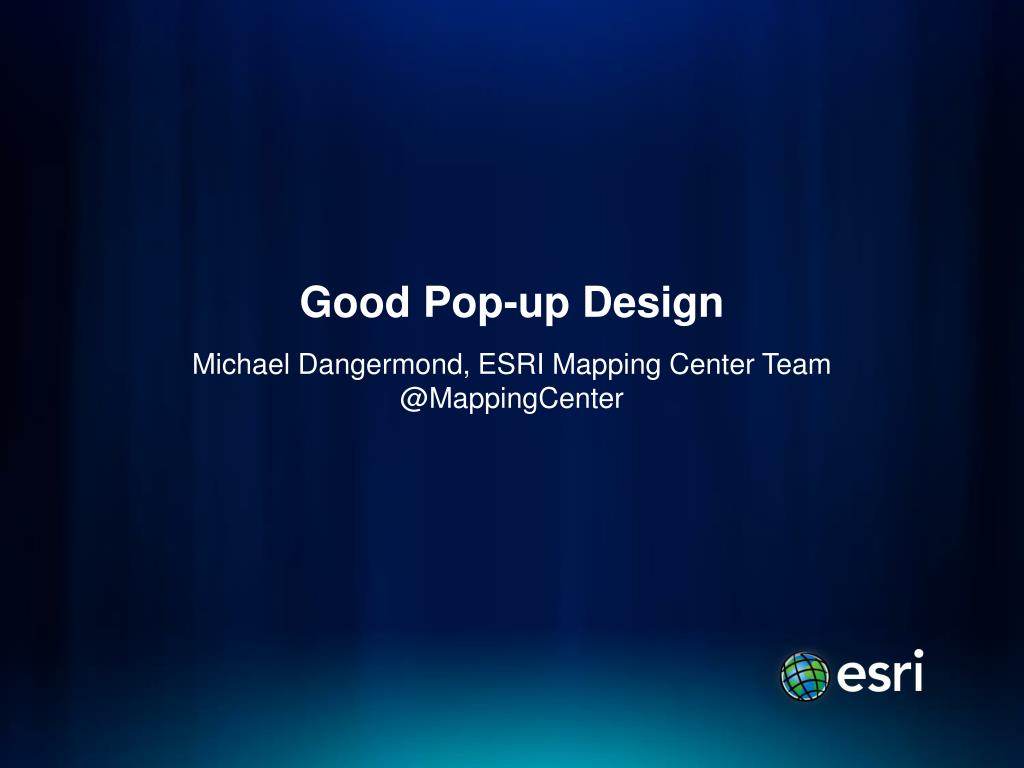 Good Pop-up Design

Michael Dangermond, ESRI Mapping Center Team
@MappingCenter

esri